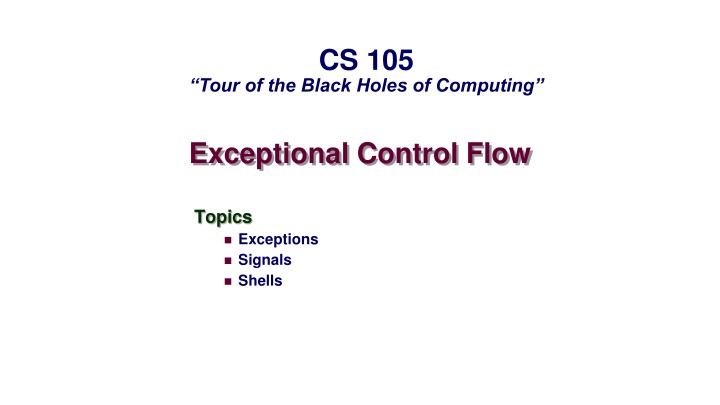 CS 105
“Tour of the Black Holes of Computing”

Exceptional Control Flow

Topics
- Exceptions
- Signals
- Shells